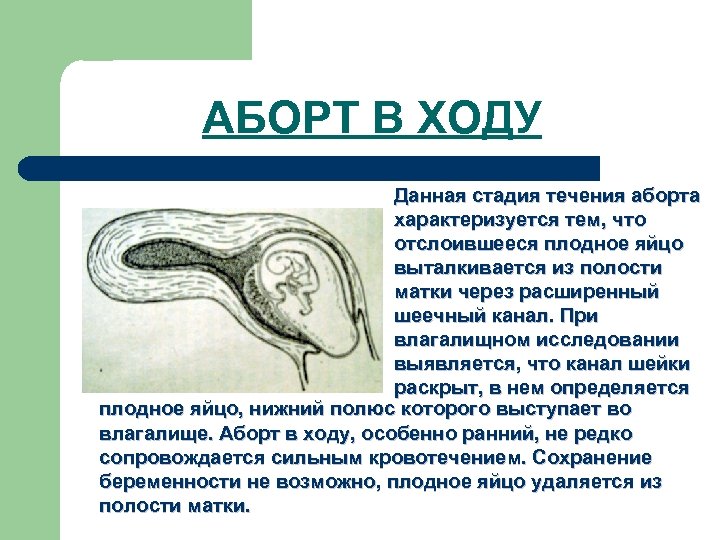 АБОРТ В ХОДУ

Данная стадия течения аборта характеризуется тем, что отслоившееся плодное яйцо выталкивается из полости матки через расширенный шеечный канал. При влагалищном исследовании выявляется, что канал шейки раскрыт, в нем определяется плодное яйцо, нижний полюс которого выступает во влагалище. Аборт в ходу, особенно ранний, не редко сопровождается сильным кровотечением. Сохранение беременности не возможно, плодное яйцо удаляется из полости матки.